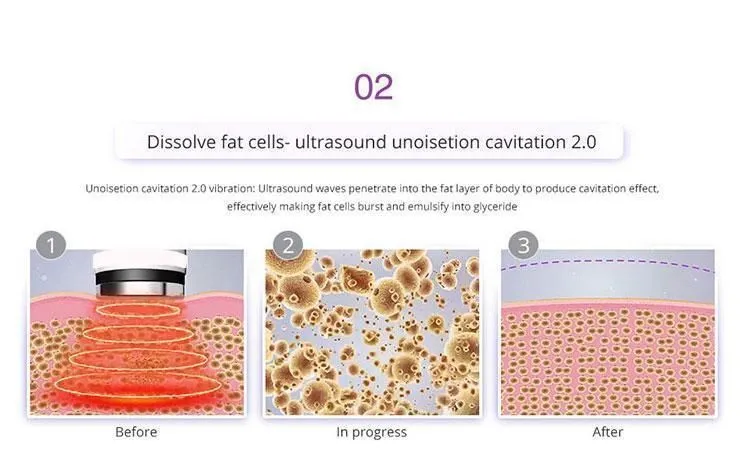 02

Dissolve fat cells- ultrasound unoisetion cavitation 2.0

Unoisetion cavitation 2.0 vibration: Ultrasound waves penetrate into the fat layer of body to produce cavitation effect, effectively making fat cells burst and emulsify into glyceride

1

Before

2

In progress

3

After